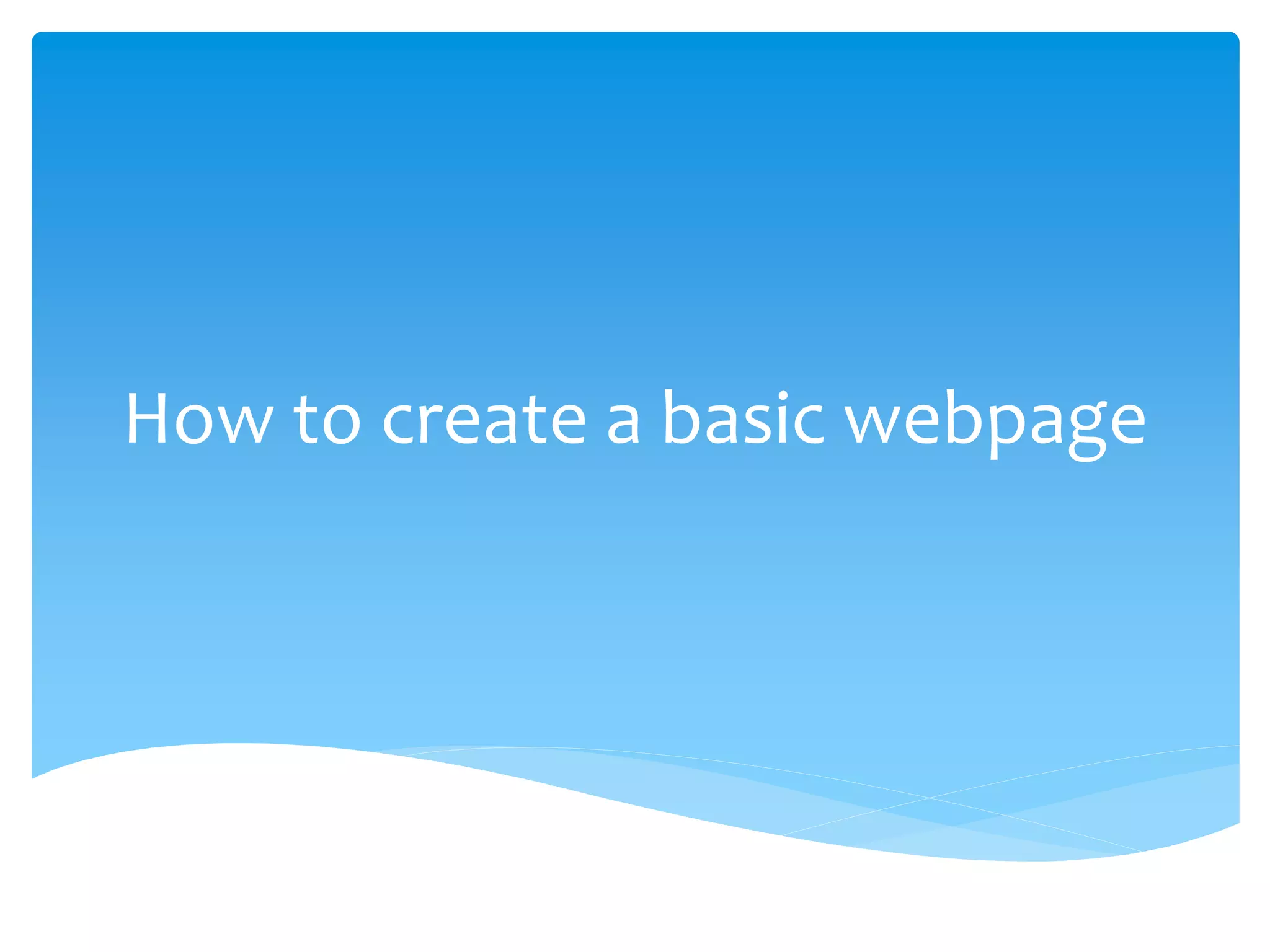 How to create a basic webpage